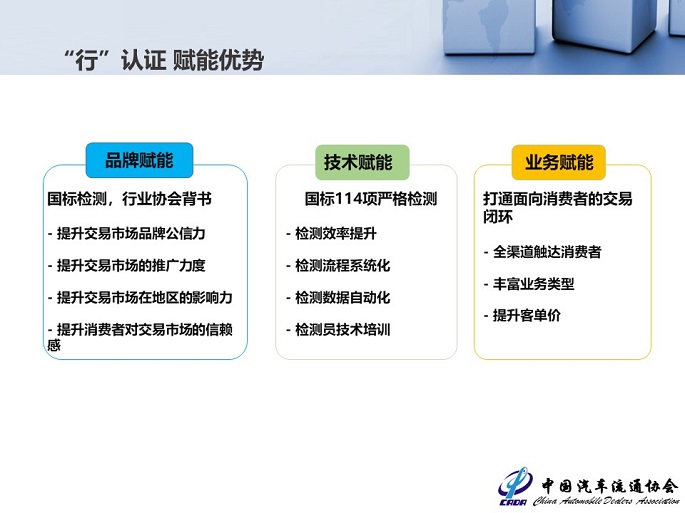 “行”认证 赋能优势

品牌赋能

国标检测，行业协会背书

- 提升交易市场品牌公信力

- 提升交易市场的推广力度

- 提升交易市场在地区的影响力

- 提升消费者对交易市场的信赖感

技术赋能

国标114项严格检测

- 检测效率提升

- 检测流程系统化

- 检测数据自动化

- 检测员技术培训

业务赋能

打通面向消费者的交易闭环

- 全渠道触达消费者

- 丰富业务类型

- 提升客单价

CADA 中国汽车流通协会 China Automobile Dealers Association